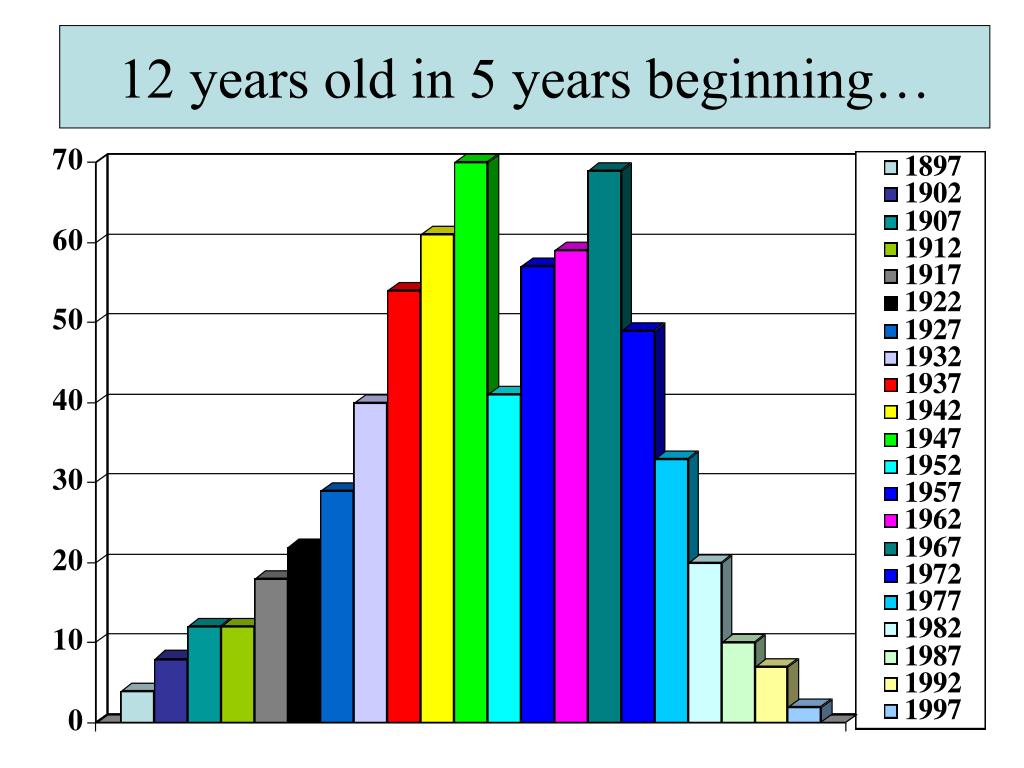 12 years old in 5 years beginning…

70
60
50
40
30
20
10
0

1897
1902
1907
1912
1917
1922
1927
1932
1937
1942
1947
1952
1957
1962
1967
1972
1977
1982
1987
1992
1997